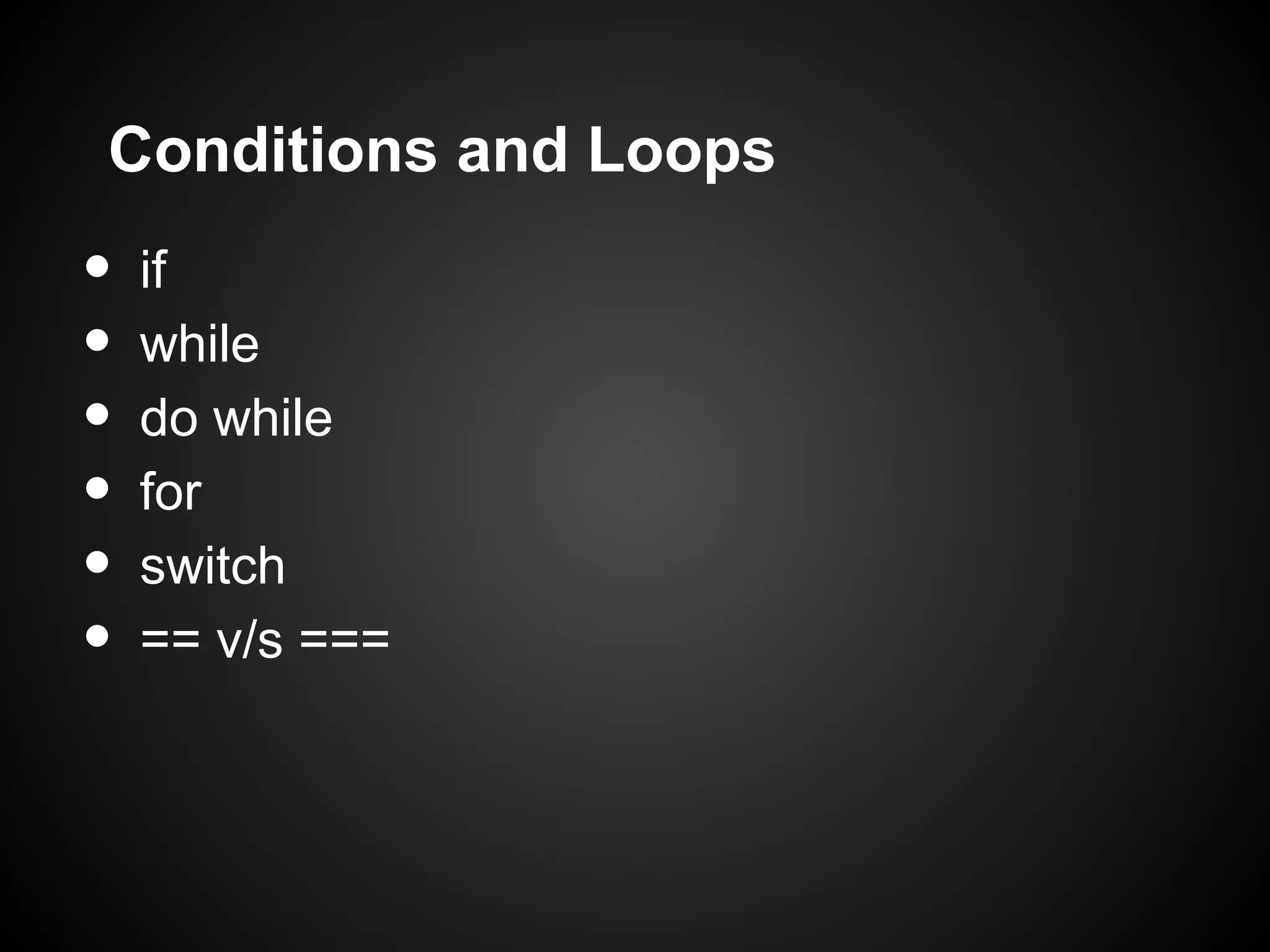 Conditions and Loops

- if
- while
- do while
- for
- switch
- == v/s ===